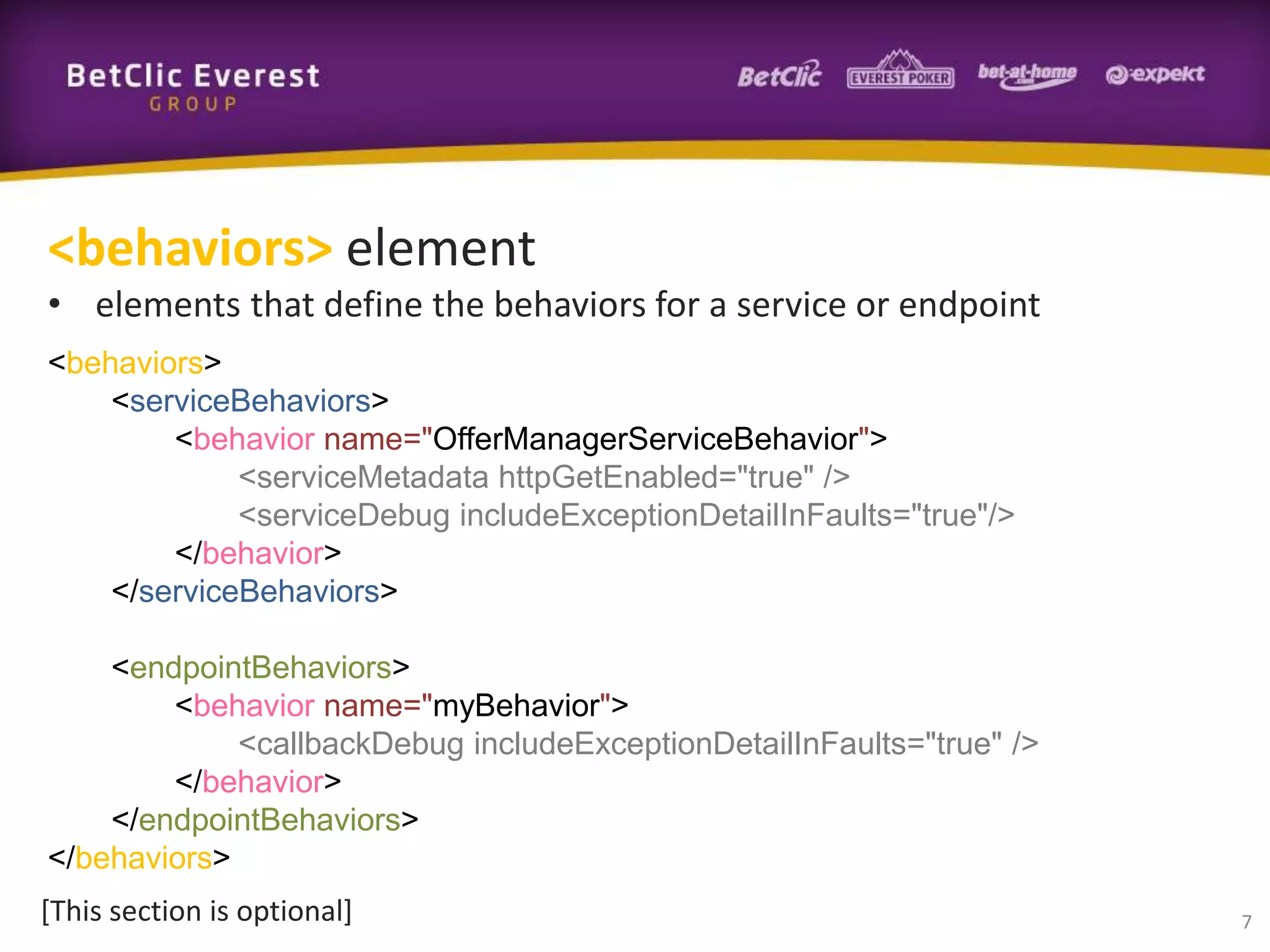 BetClic Everest
GROUP

BetClic EVEREST POKER bet-at-home .com expekt

<behaviors> element

• elements that define the behaviors for a service or endpoint

<behaviors>
<serviceBehaviors>
<behavior name="OfferManagerServiceBehavior">
<serviceMetadata httpGetEnabled="true" />
<serviceDebug includeExceptionDetailInFaults="true"/>
</behavior>
</serviceBehaviors>

<endpointBehaviors>
<behavior name="myBehavior">
<callbackDebug includeExceptionDetailInFaults="true" />
</behavior>
</endpointBehaviors>
</behaviors>

[This section is optional]

7